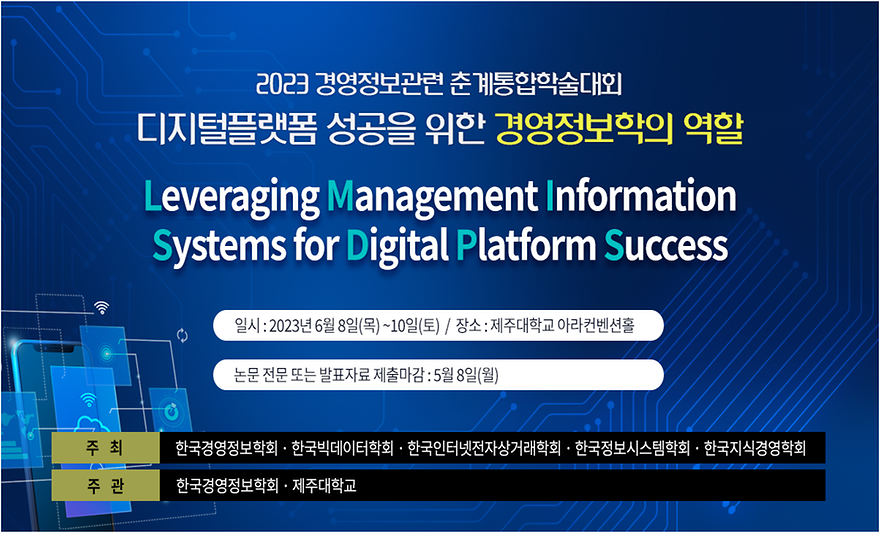 2023 경영정보관련 춘계통합학술대회
디지털플랫폼 성공을 위한 경영정보학의 역할

Leveraging Management Information Systems for Digital Platform Success

일시 : 2023년 6월 8일(목) ~10일(토) / 장소 : 제주대학교 아라컨벤션홀

논문 전문 또는 발표자료 제출마감 : 5월 8일(월)

| 주 최 | 한국경영정보학회 · 한국빅데이터학회 · 한국인터넷전자상거래학회 · 한국정보시스템학회 · 한국지식경영학회 |
|---|---|
| 주 관 | 한국경영정보학회 · 제주대학교 |